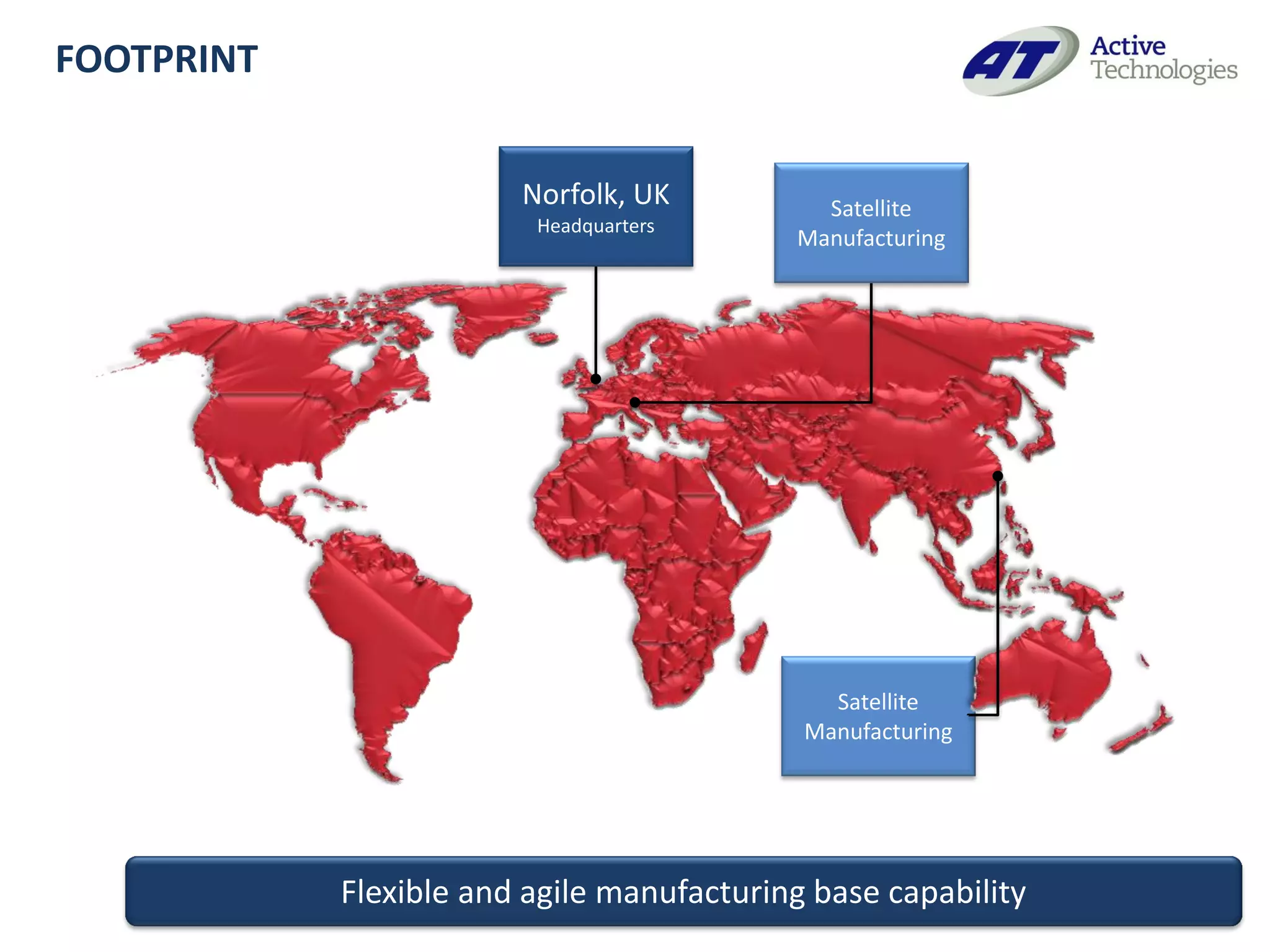 FOOTPRINT

AT Active Technologies

Norfolk, UK
Headquarters

Satellite Manufacturing

Satellite Manufacturing

Flexible and agile manufacturing base capability